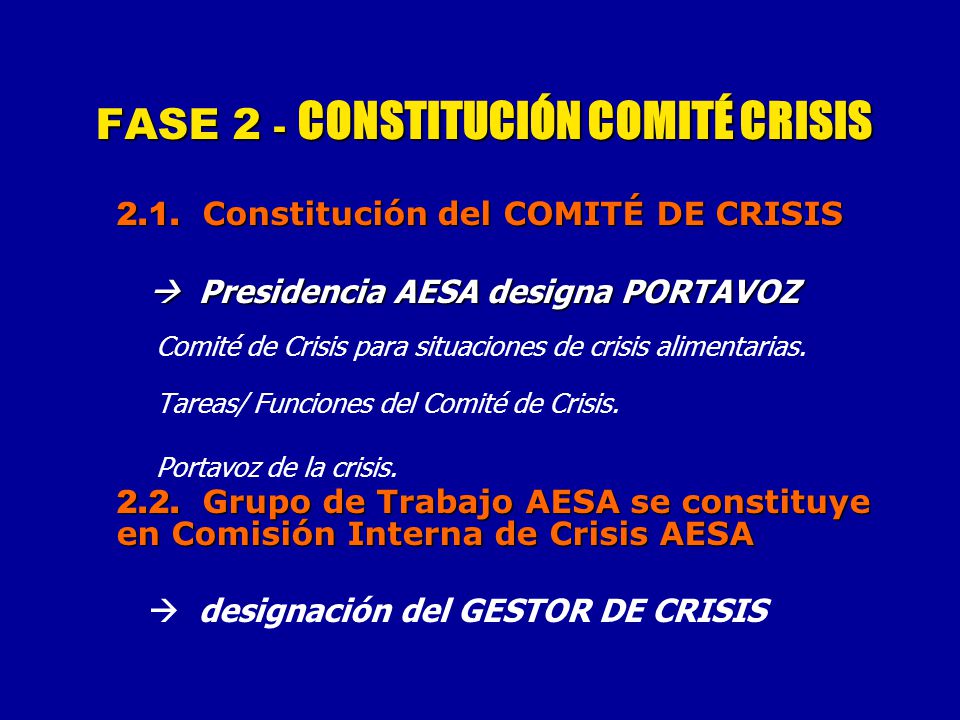 FASE 2 - CONSTITUCIÓN COMITÉ CRISIS

2.1. Constitución del COMITÉ DE CRISIS

→ Presidencia AESA designa PORTAVOZ

Comité de Crisis para situaciones de crisis alimentarias.

Tareas/ Funciones del Comité de Crisis.

Portavoz de la crisis.

2.2. Grupo de Trabajo AESA se constituye en Comisión Interna de Crisis AESA

→ designación del GESTOR DE CRISIS